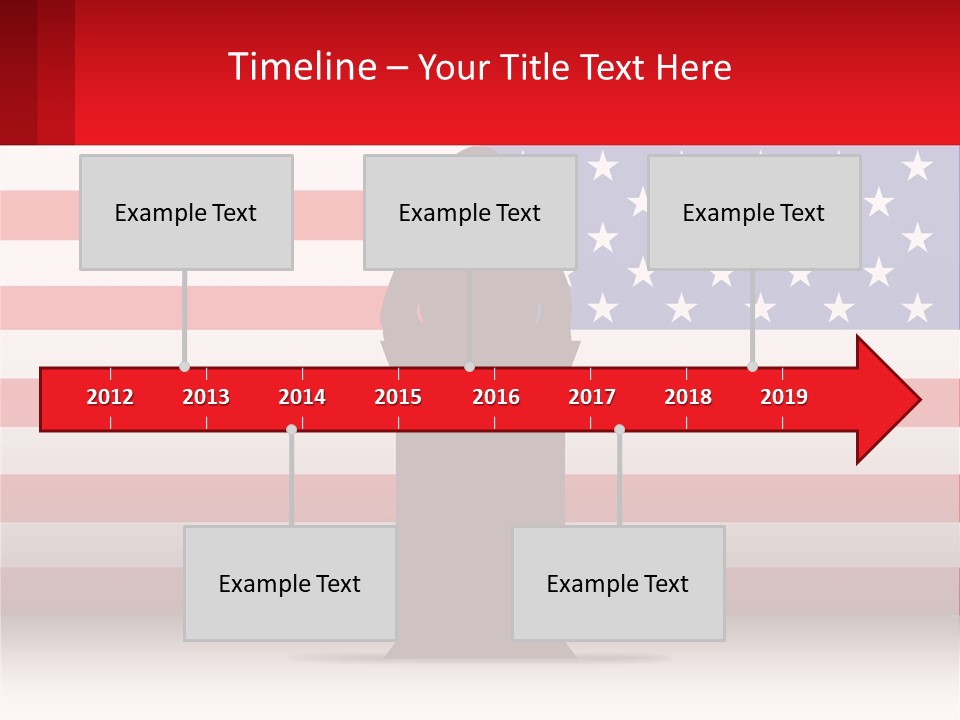 Timeline – Your Title Text Here

Example Text

Example Text

Example Text

2012 2013 2014 2015 2016 2017 2018 2019

Example Text

Example Text